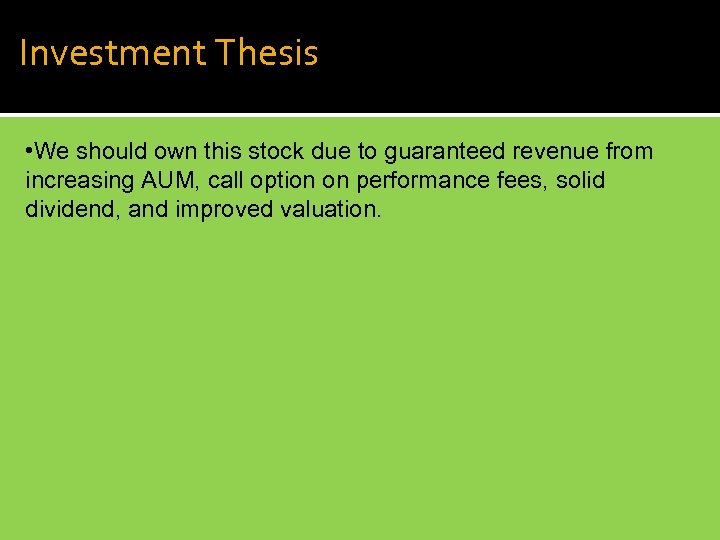 Investment Thesis

•We should own this stock due to guaranteed revenue from increasing AUM, call option on performance fees, solid dividend, and improved valuation.